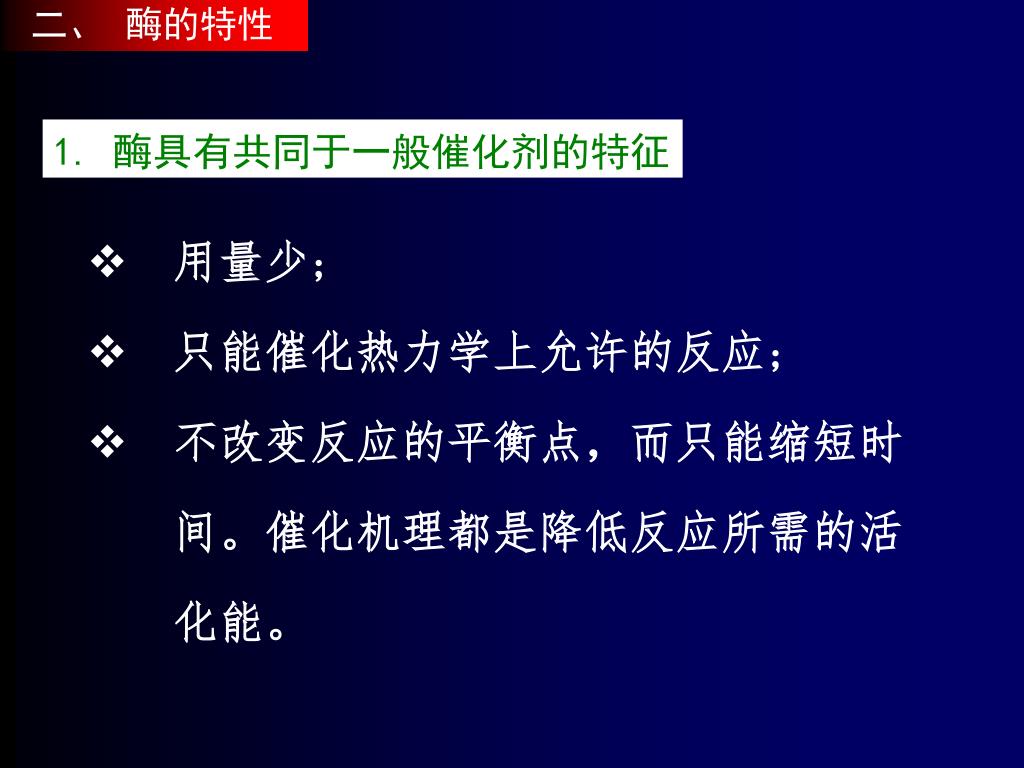 二、 酶的特性

1. 酶具有共同于一般催化剂的特征

❖ 用量少；

❖ 只能催化热力学上允许的反应；

❖ 不改变反应的平衡点，而只能缩短时间。催化机理都是降低反应所需的活化能。